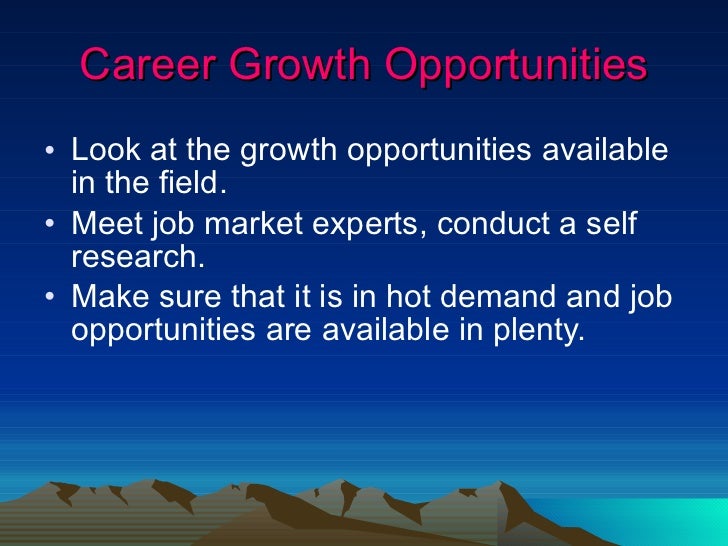 Career Growth Opportunities

• Look at the growth opportunities available in the field.
• Meet job market experts, conduct a self research.
• Make sure that it is in hot demand and job opportunities are available in plenty.